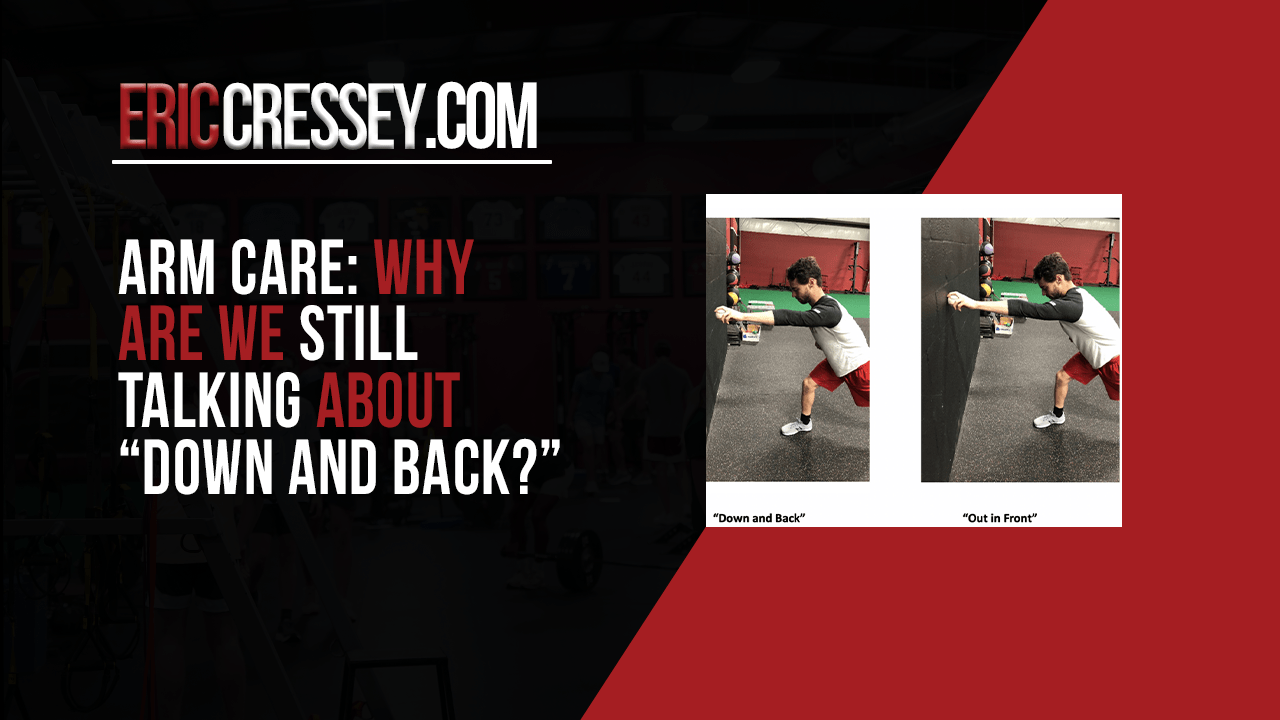 ERICCRESSEY.COM

ARM CARE: WHY ARE WE STILL TALKING ABOUT "DOWN AND BACK?"

"Down and Back"

"Out in Front"